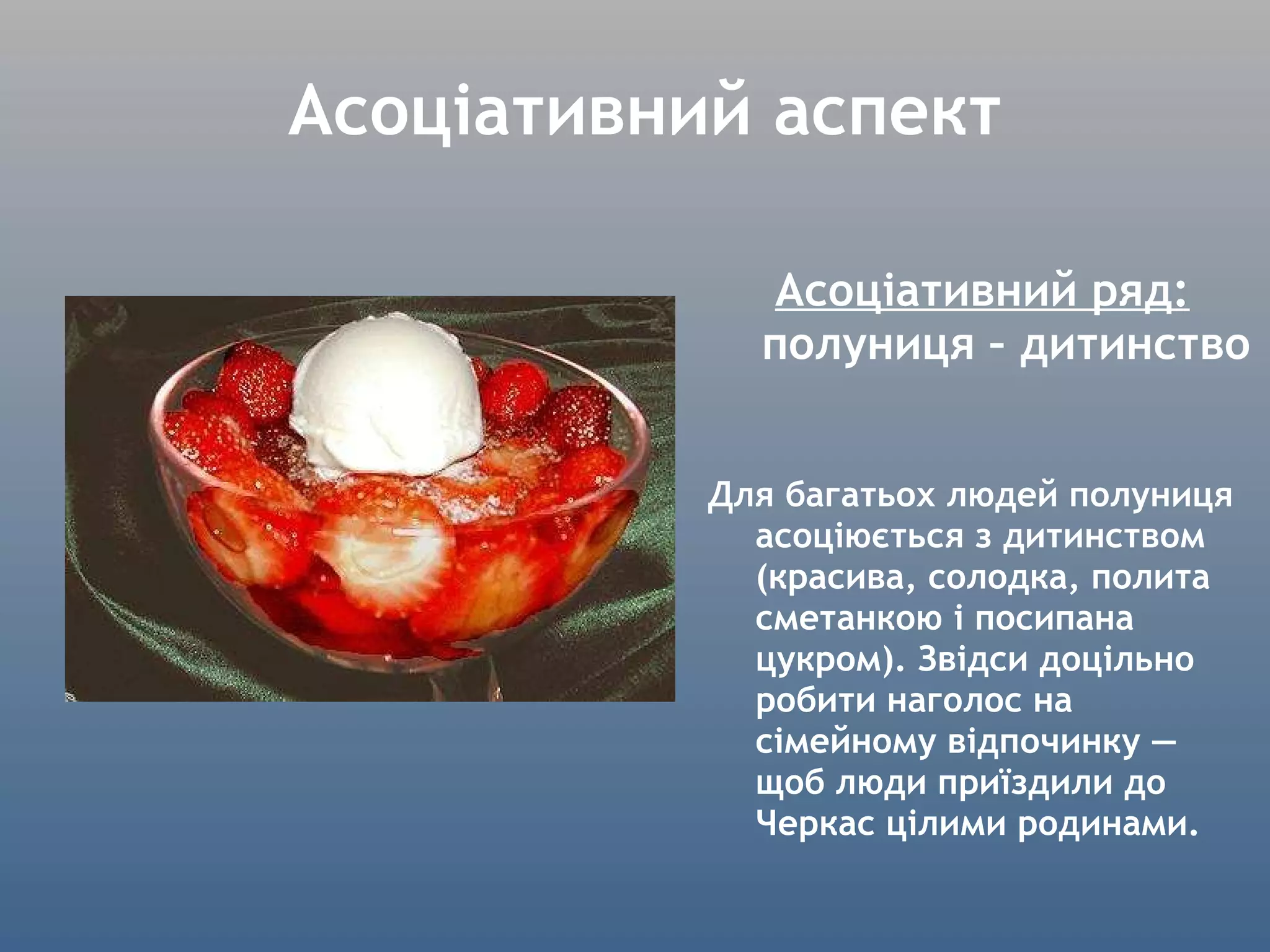 Асоціативний аспект

Асоціативний ряд:
полуниця – дитинство

Для багатьох людей полуниця асоціюється з дитинством (красива, солодка, полита сметанкою і посипана цукром). Звідси доцільно робити наголос на сімейному відпочинку — щоб люди приїздили до Черкас цілими родинами.